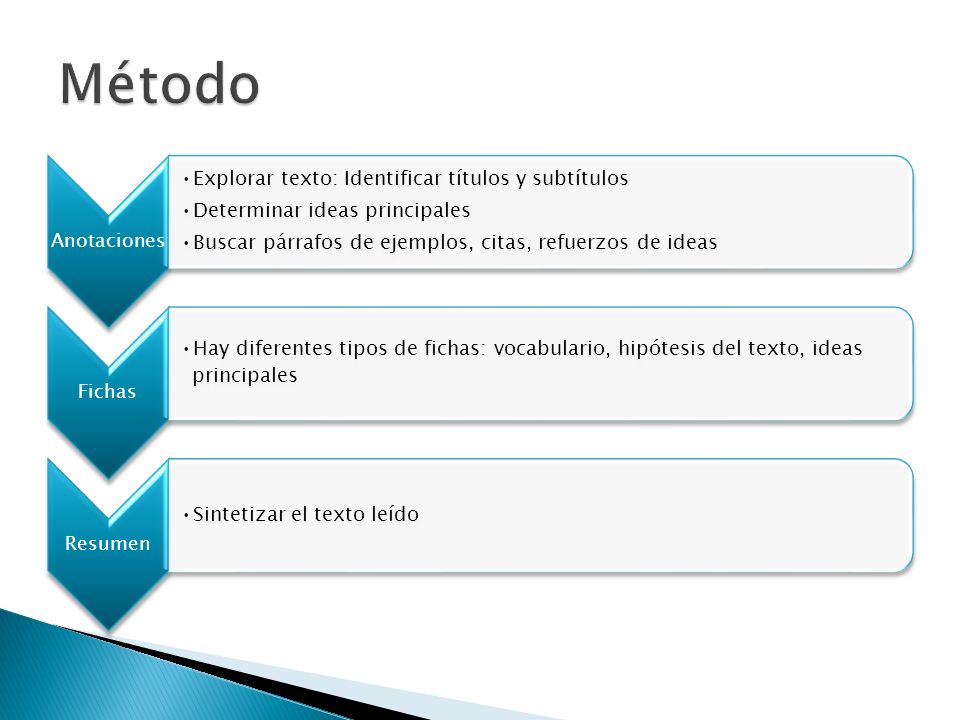 Método

Anotaciones

• Explorar texto: Identificar títulos y subtítulos
• Determinar ideas principales
• Buscar párrafos de ejemplos, citas, refuerzos de ideas

Fichas

• Hay diferentes tipos de fichas: vocabulario, hipótesis del texto, ideas principales

Resumen

• Sintetizar el texto leído